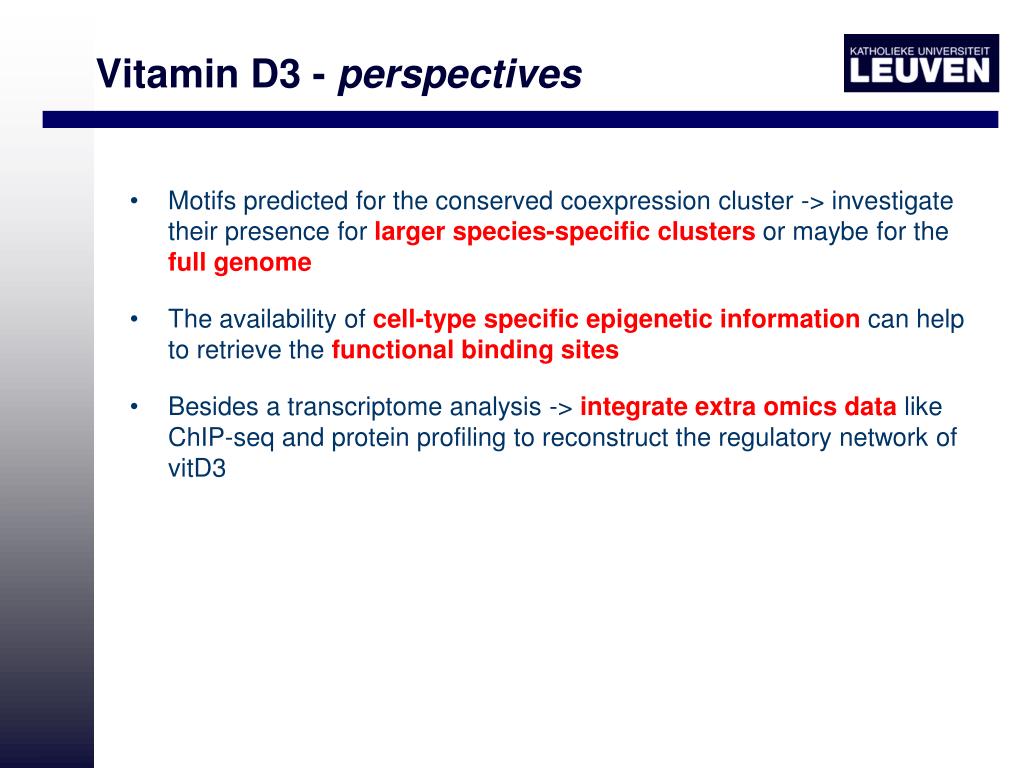 Vitamin D3 - perspectives

KATHOLIEKE UNIVERSITEIT
LEUVEN

• Motifs predicted for the conserved coexpression cluster -> investigate their presence for larger species-specific clusters or maybe for the full genome

• The availability of cell-type specific epigenetic information can help to retrieve the functional binding sites

• Besides a transcriptome analysis -> integrate extra omics data like ChIP-seq and protein profiling to reconstruct the regulatory network of vitD3